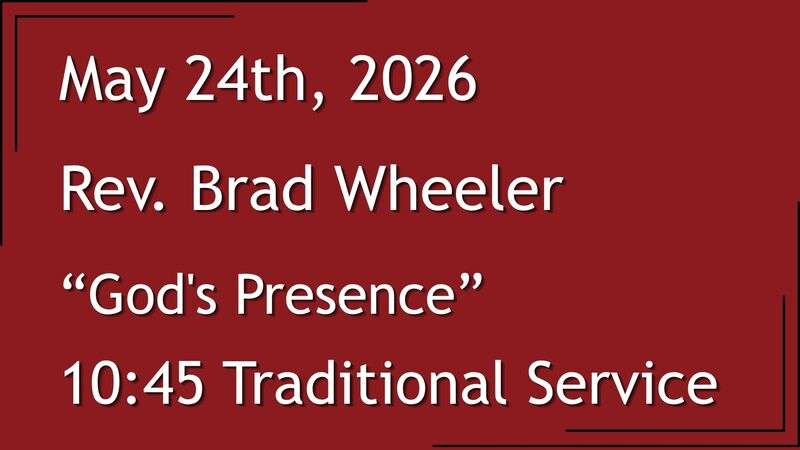 May 24th, 2026

Rev. Brad Wheeler

“God's Presence”

10:45 Traditional Service